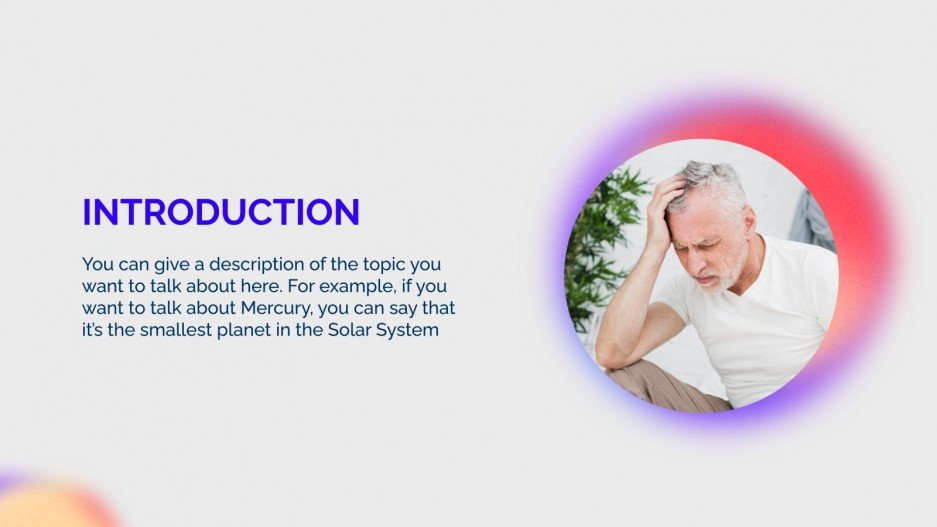 INTRODUCTION

You can give a description of the topic you want to talk about here. For example, if you want to talk about Mercury, you can say that it's the smallest planet in the Solar System